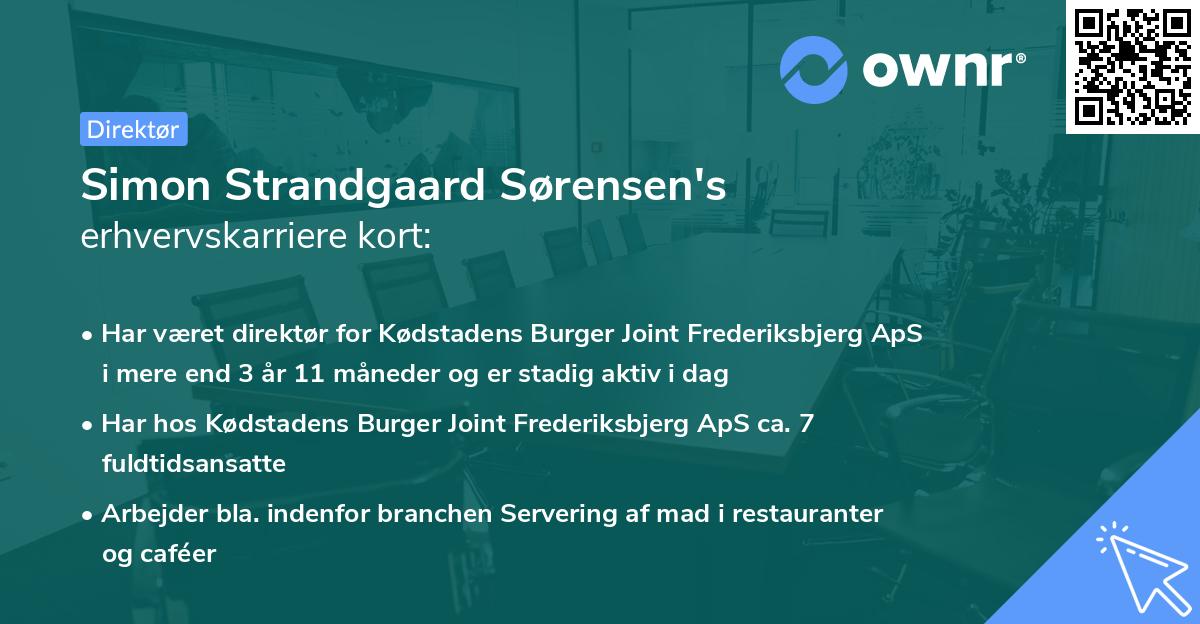 ownr®

Direktør

Simon Strandgaard Sørensen's erhvervskarriere kort:

• Har været direktør for Kødstadens Burger Joint Frederiksbjerg ApS i mere end 3 år 11 måneder og er stadig aktiv i dag

• Har hos Kødstadens Burger Joint Frederiksbjerg ApS ca. 7 fuldtidsansatte

• Arbejder bla. indenfor branchen Servering af mad i restauranter og caféer